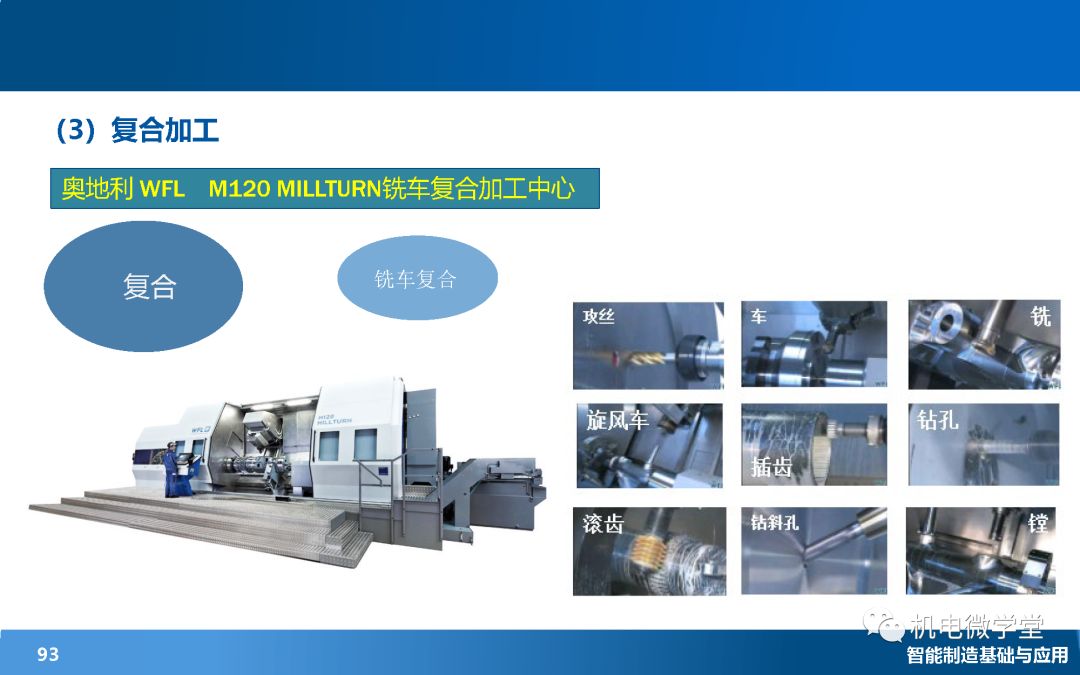 (3) 复合加工

奥地利 WFL M120 MILLTURN铣车复合加工中心

复合

铣车复合

WFL

M120 MILLTURN

攻丝

车

铣

旋风车

插齿

钻孔

滚齿

钻斜孔

镗

机电微学堂

93

智能制造基础与应用